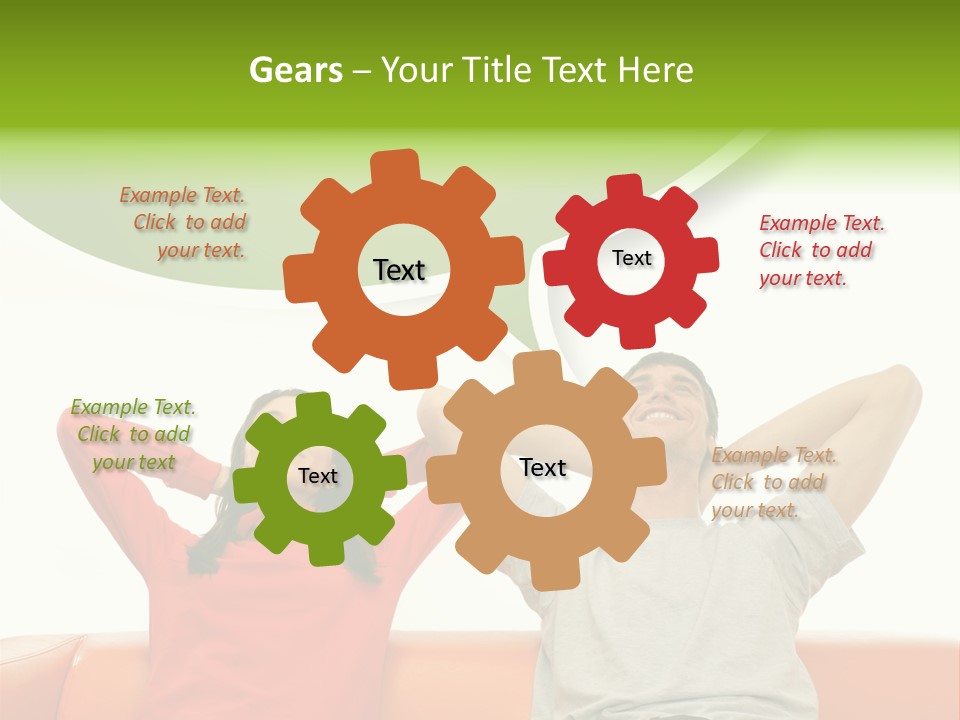 Gears – Your Title Text Here

Example Text. Click to add your text.

Text

Text

Example Text. Click to add your text.

Example Text. Click to add your text

Text

Text

Example Text. Click to add your text.